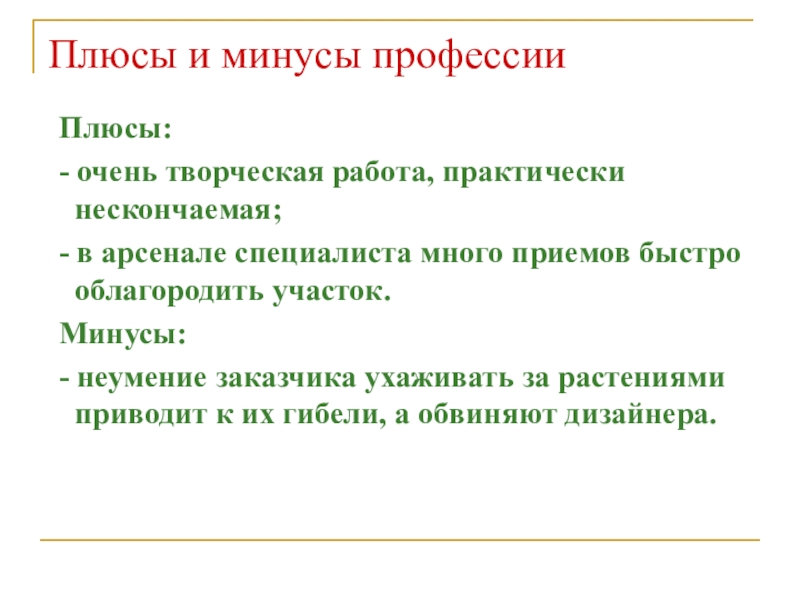 Плюсы и минусы профессии

Плюсы:

- очень творческая работа, практически нескончаемая;

- в арсенале специалиста много приемов быстро облагородить участок.

Минусы:

- неумение заказчика ухаживать за растениями приводит к их гибели, а обвиняют дизайнера.